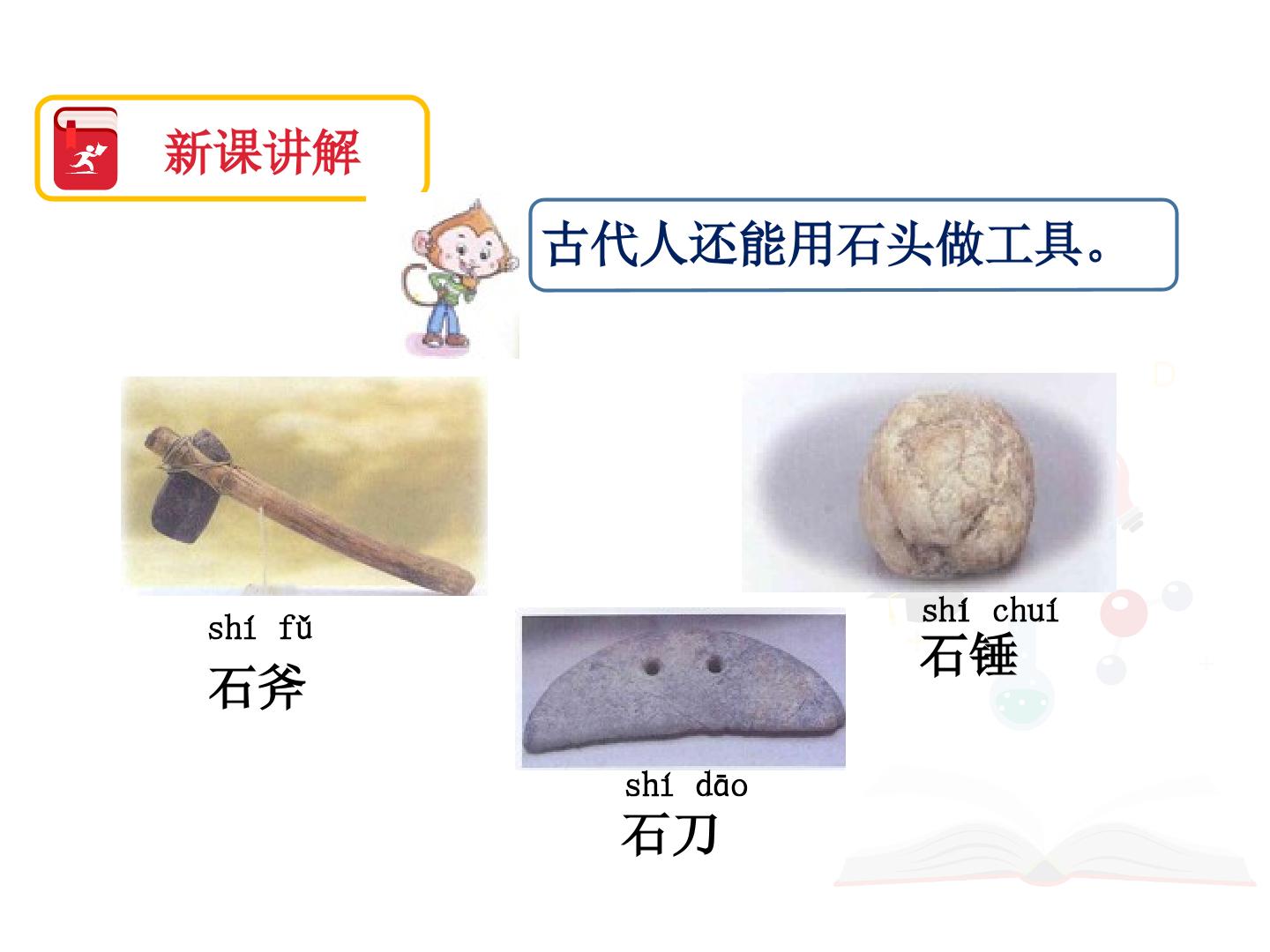 新课讲解

古代人还能用石头做工具。

shí fǔ
石斧

shí chuí
石锤

shí dāo
石刀